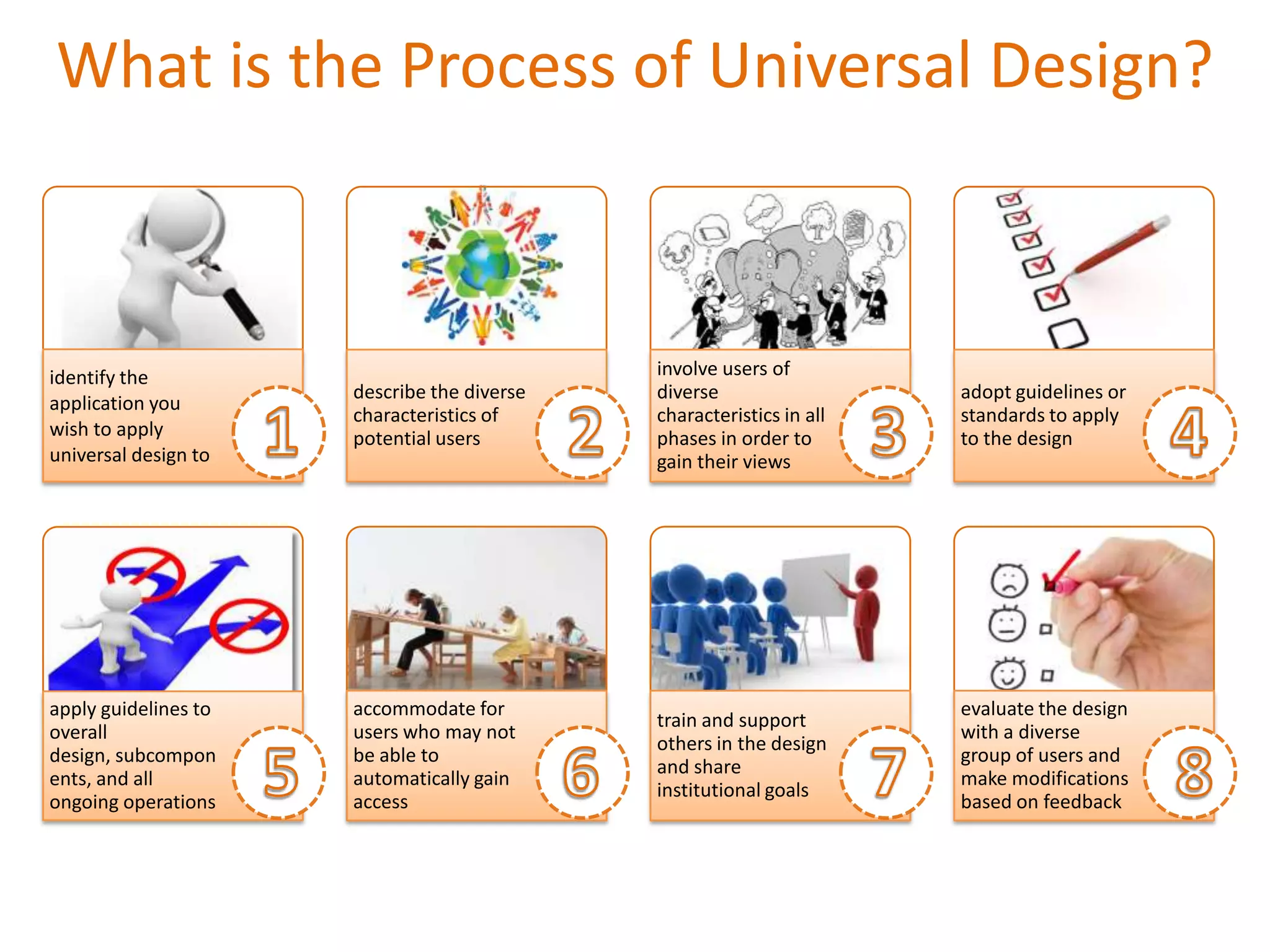 What is the Process of Universal Design?

identify the application you wish to apply universal design to

1

describe the diverse characteristics of potential users

2

involve users of diverse characteristics in all phases in order to gain their views

3

adopt guidelines or standards to apply to the design

4

apply guidelines to overall design, subcomponents, and all ongoing operations

5

accommodate for users who may not be able to automatically gain access

6

train and support others in the design and share institutional goals

7

evaluate the design with a diverse group of users and make modifications based on feedback

8